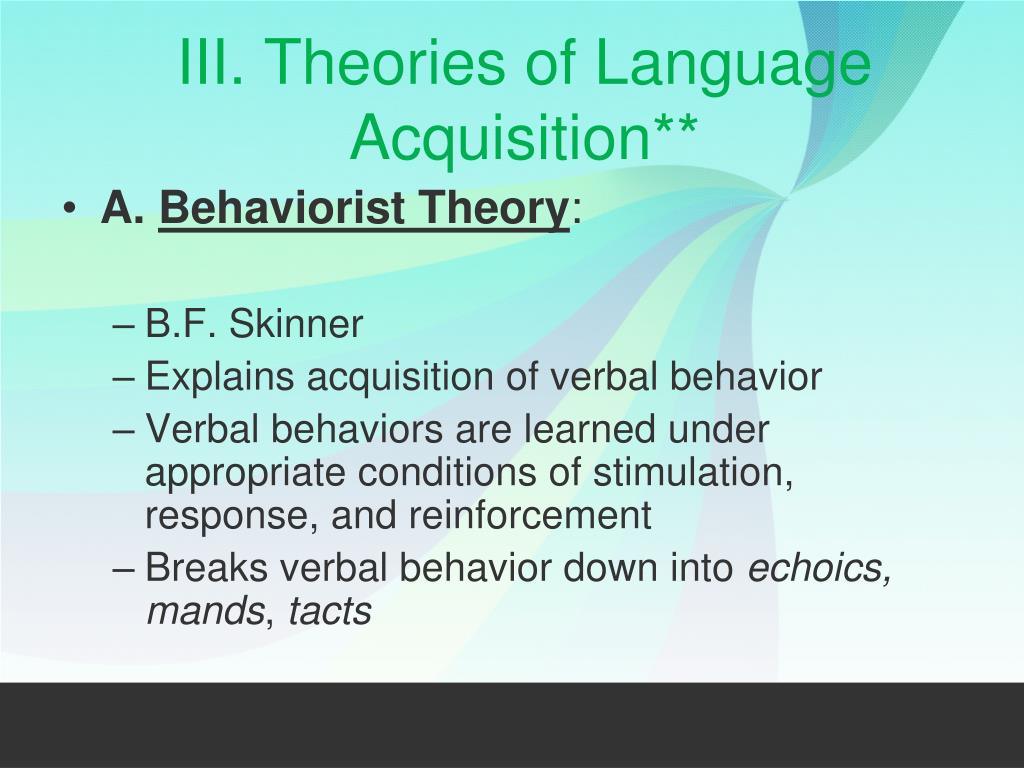 III. Theories of Language Acquisition**

• A. Behaviorist Theory:

– B.F. Skinner
– Explains acquisition of verbal behavior
– Verbal behaviors are learned under appropriate conditions of stimulation, response, and reinforcement
– Breaks verbal behavior down into echoics, mands, tacts